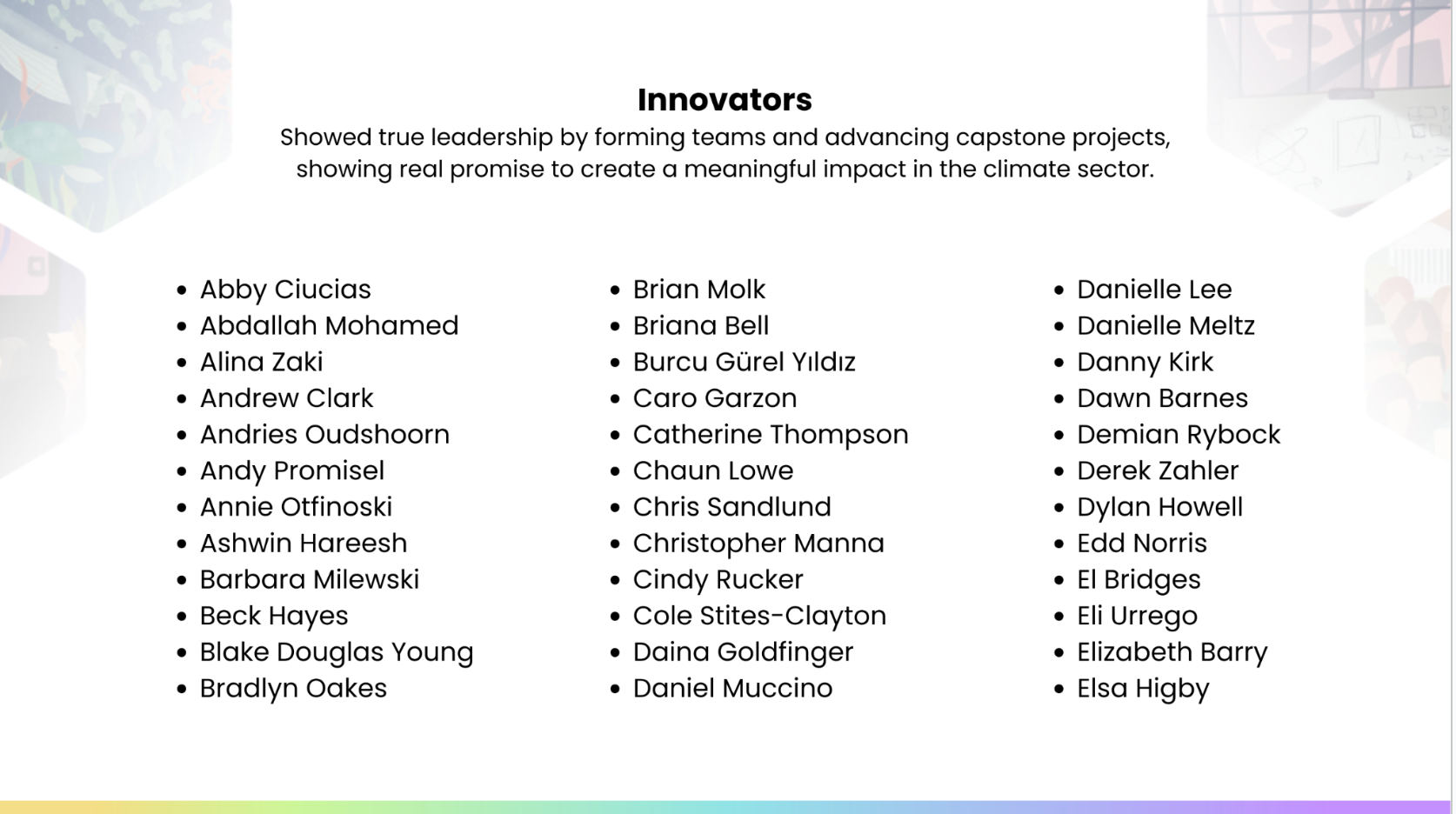 Innovators

Showed true leadership by forming teams and advancing capstone projects, showing real promise to create a meaningful impact in the climate sector.

- Abby Ciucias
- Abdallah Mohamed
- Alina Zaki
- Andrew Clark
- Andries Oudshoorn
- Andy Promisel
- Annie Otfinoski
- Ashwin Hareesh
- Barbara Milewski
- Beck Hayes
- Blake Douglas Young
- Bradlyn Oakes

- Brian Molk
- Briana Bell
- Burcu Gürel Yıldız
- Caro Garzon
- Catherine Thompson
- Chaun Lowe
- Chris Sandlund
- Christopher Manna
- Cindy Rucker
- Cole Stites-Clayton
- Daina Goldfinger
- Daniel Muccino

- Danielle Lee
- Danielle Meltz
- Danny Kirk
- Dawn Barnes
- Demian Rybock
- Derek Zahler
- Dylan Howell
- Edd Norris
- El Bridges
- Eli Urrego
- Elizabeth Barry
- Elsa Higby